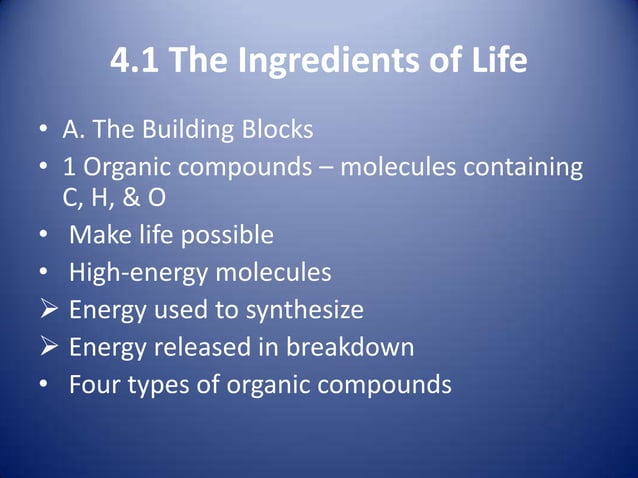 4.1 The Ingredients of Life

• A. The Building Blocks
• 1 Organic compounds – molecules containing C, H, & O
• Make life possible
• High-energy molecules
➢ Energy used to synthesize
➢ Energy released in breakdown
• Four types of organic compounds